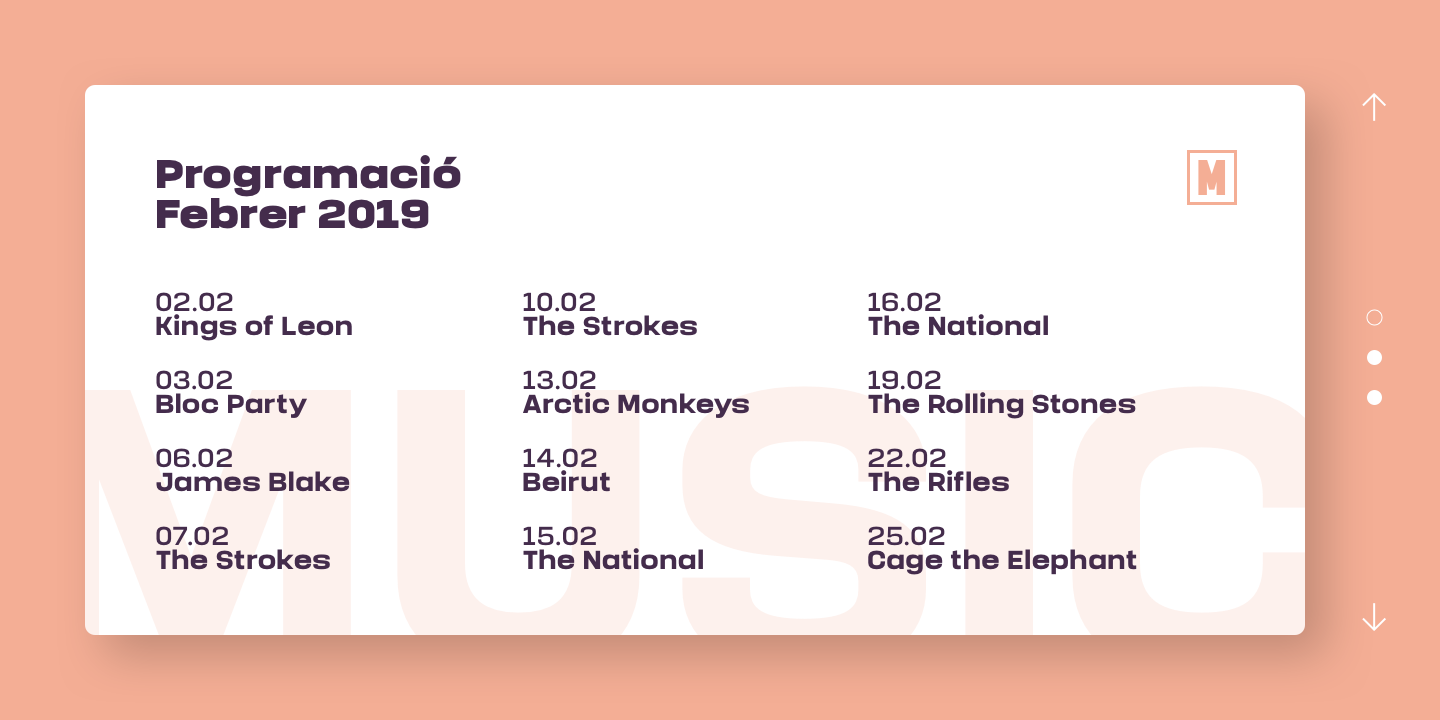 Programació
Febrer 2019

M

02.02
Kings of Leon

03.02
Bloc Party

06.02
James Blake

07.02
The Strokes

10.02
The Strokes

13.02
Arctic Monkeys

14.02
Beirut

15.02
The National

16.02
The National

19.02
The Rolling Stones

22.02
The Rifles

25.02
Cage the Elephant

MUSIC